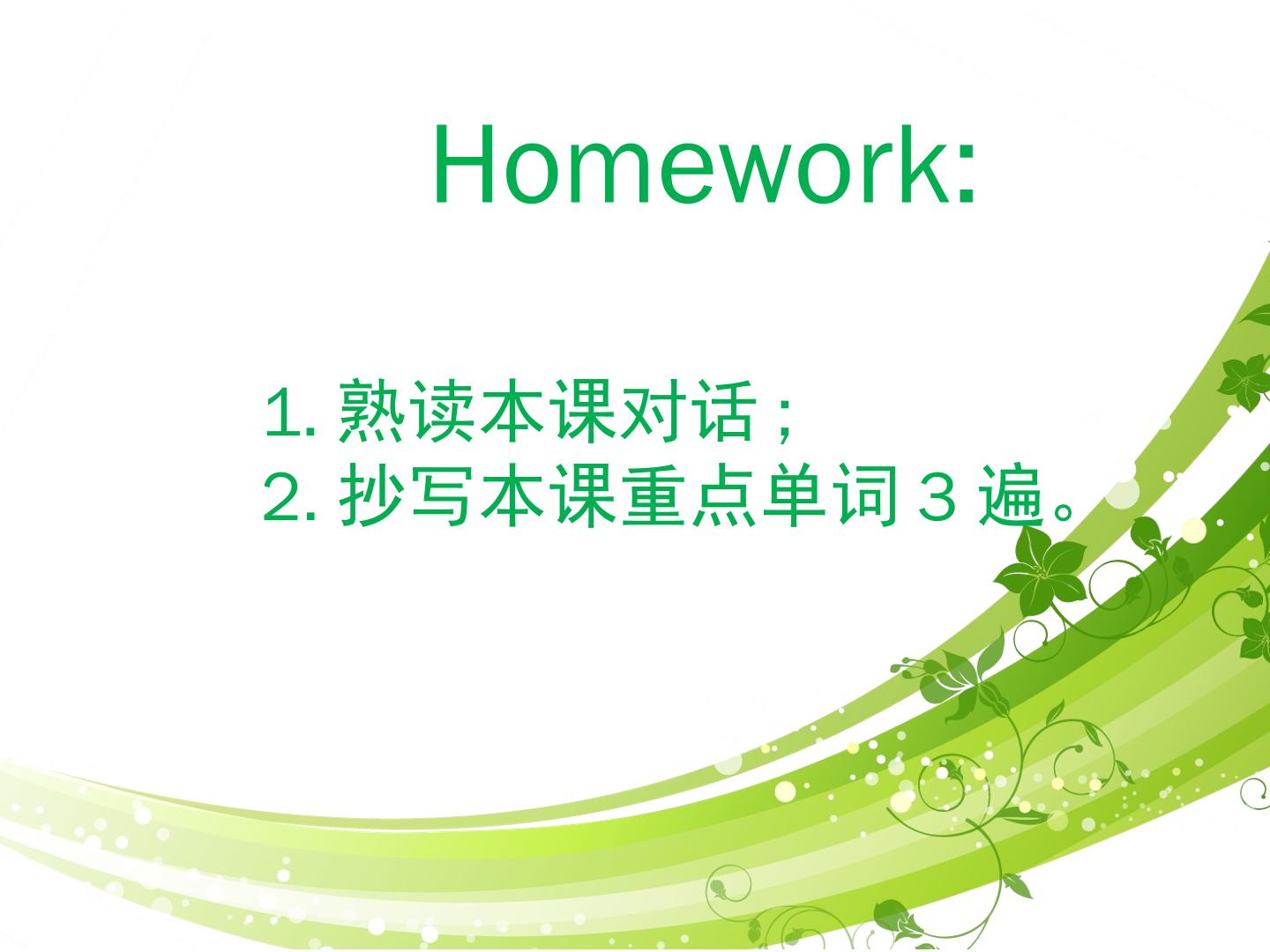 Homework:

1. 熟读本课对话；
2. 抄写本课重点单词 3 遍。